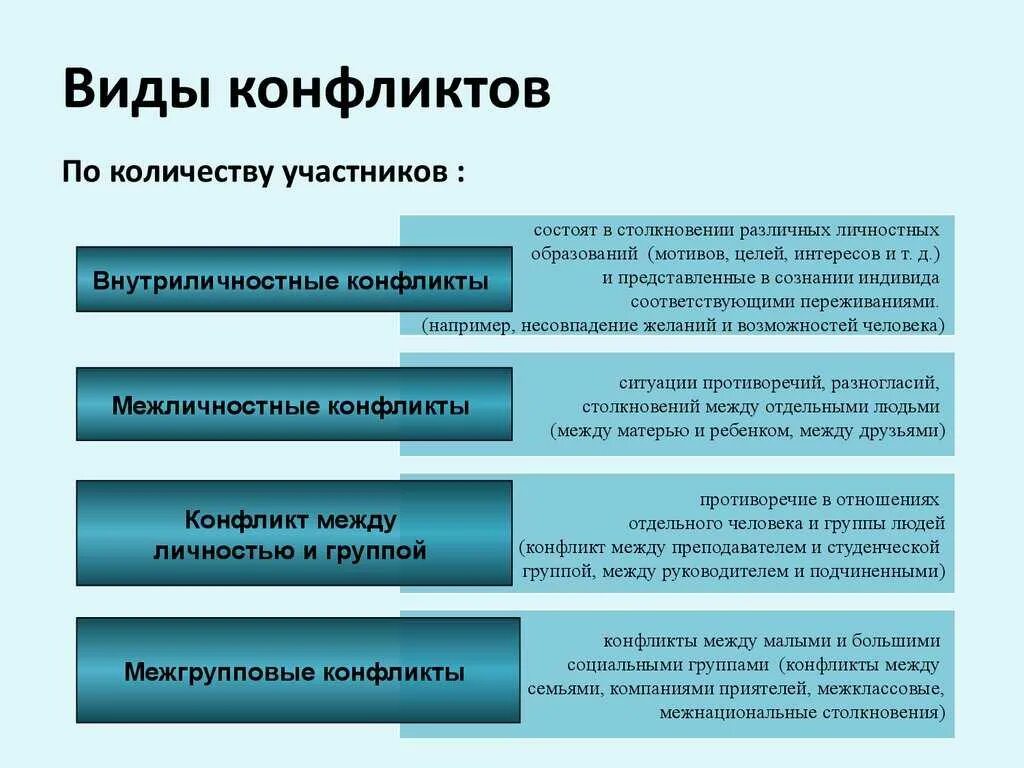 Виды конфликтов

По количеству участников :

Внутриличностные конфликты

состоят в столкновении различных личностных образований (мотивов, целей, интересов и т. д.) и представленные в сознании индивида соответствующими переживаниями. (например, несовпадение желаний и возможностей человека)

Межличностные конфликты

ситуации противоречий, разногласий, столкновений между отдельными людьми (между матерью и ребенком, между друзьями)

Конфликт между личностью и группой

противоречие в отношениях отдельного человека и группы людей (конфликт между преподавателем и студенческой группой, между руководителем и подчиненными)

Межгрупповые конфликты

конфликты между малыми и большими социальными группами (конфликты между семьями, компаниями приятелей, межклассовые, межнациональные столкновения)